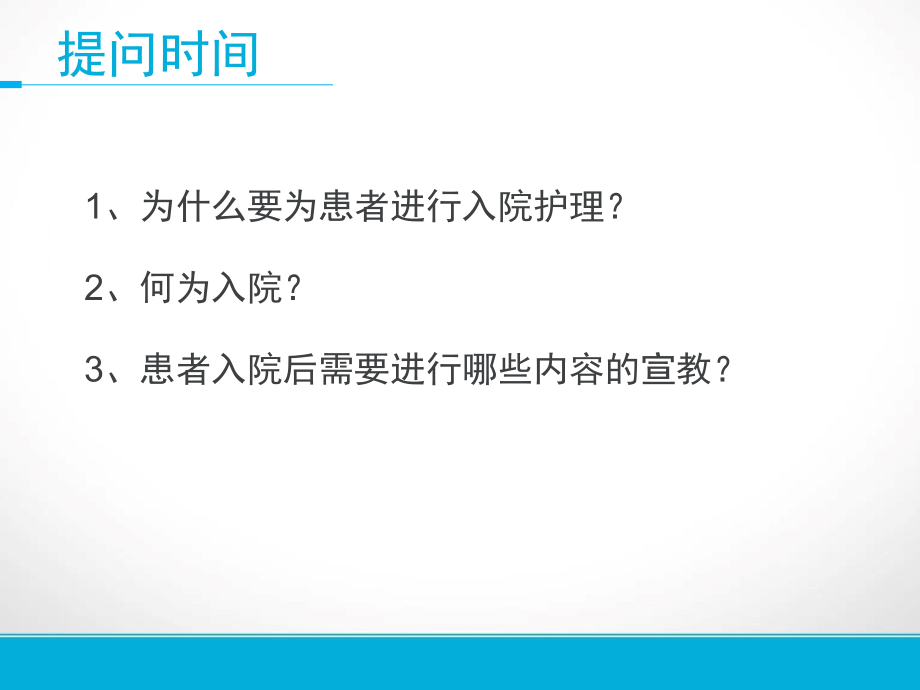 提问时间

1、为什么要为患者进行入院护理？

2、何为入院？

3、患者入院后需要进行哪些内容的宣教？